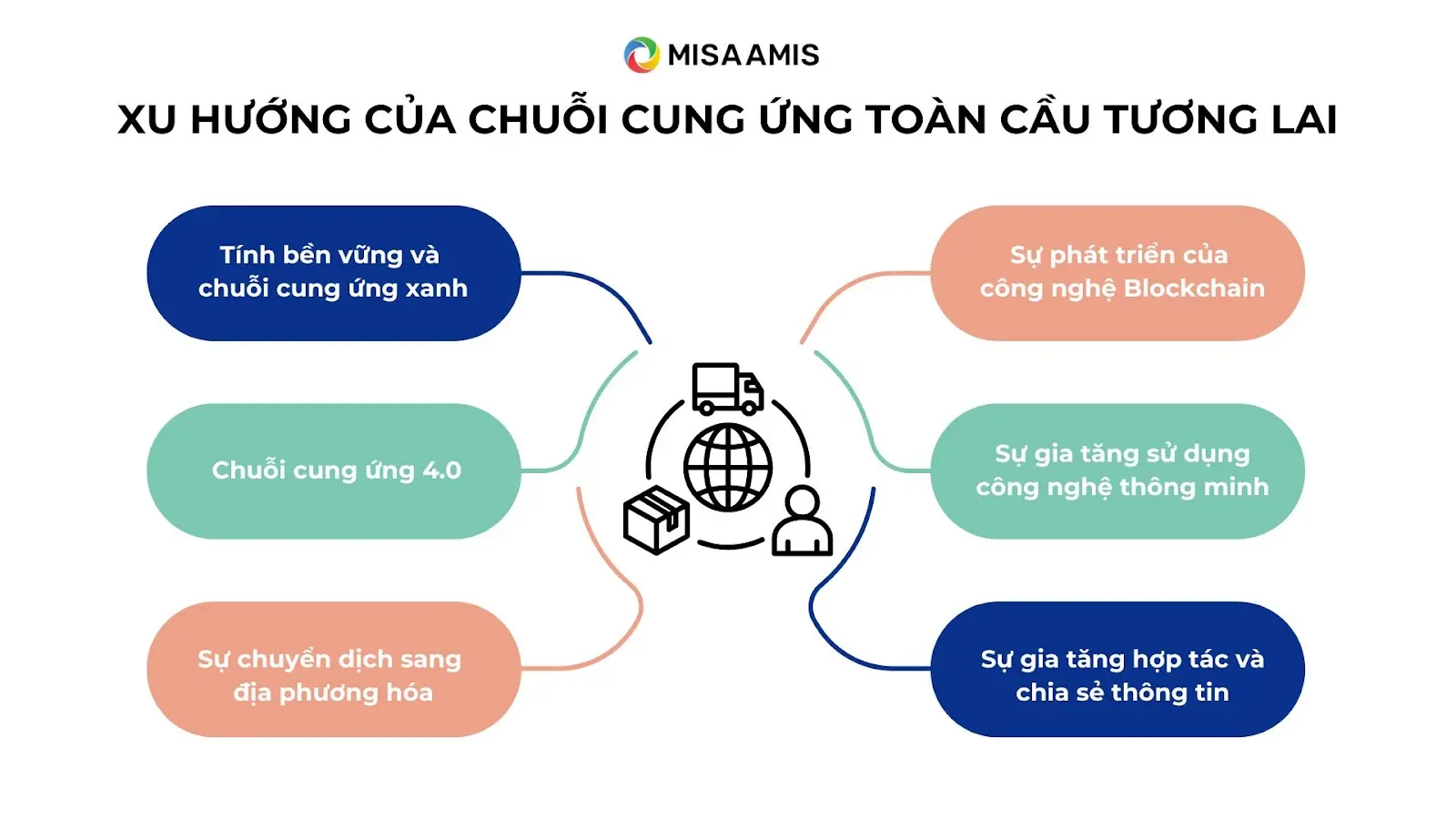 MISA AMIS

XU HƯỚNG CỦA CHUỖI CUNG ỨNG TOÀN CẦU TƯƠNG LAI

Tính bền vững và chuỗi cung ứng xanh

Chuỗi cung ứng 4.0

Sự chuyển dịch sang địa phương hóa

Sự phát triển của công nghệ Blockchain

Sự gia tăng sử dụng công nghệ thông minh

Sự gia tăng hợp tác và chia sẻ thông tin